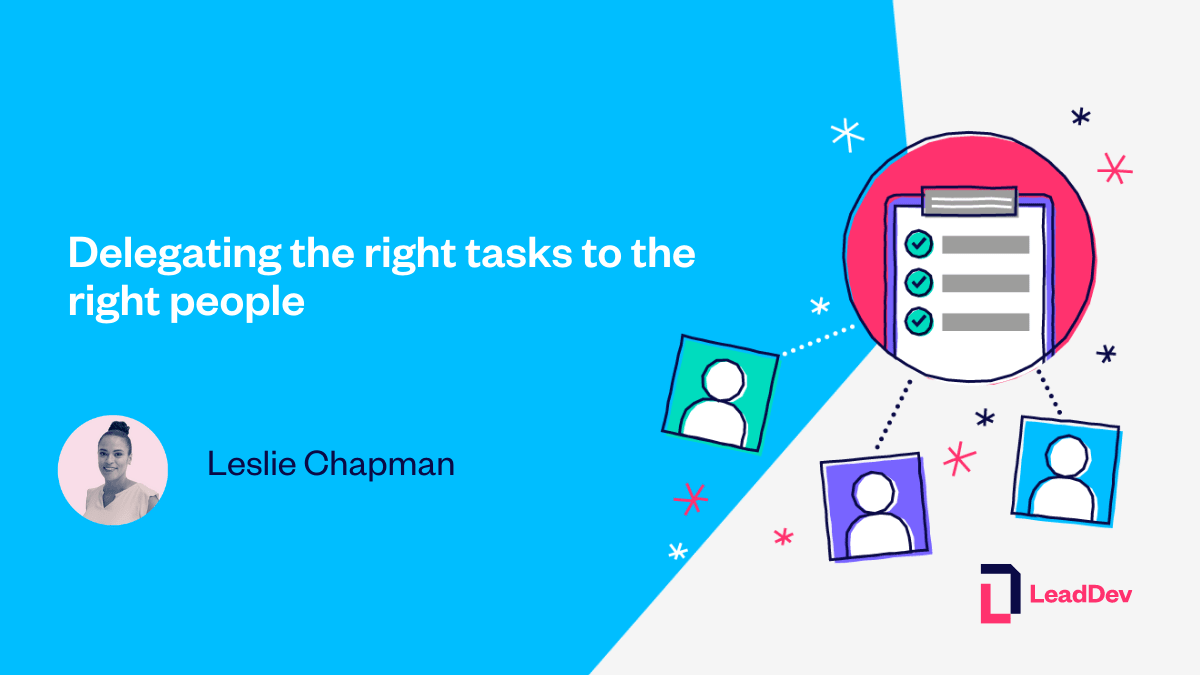 Delegating the right tasks to the right people

Leslie Chapman

LeadDev